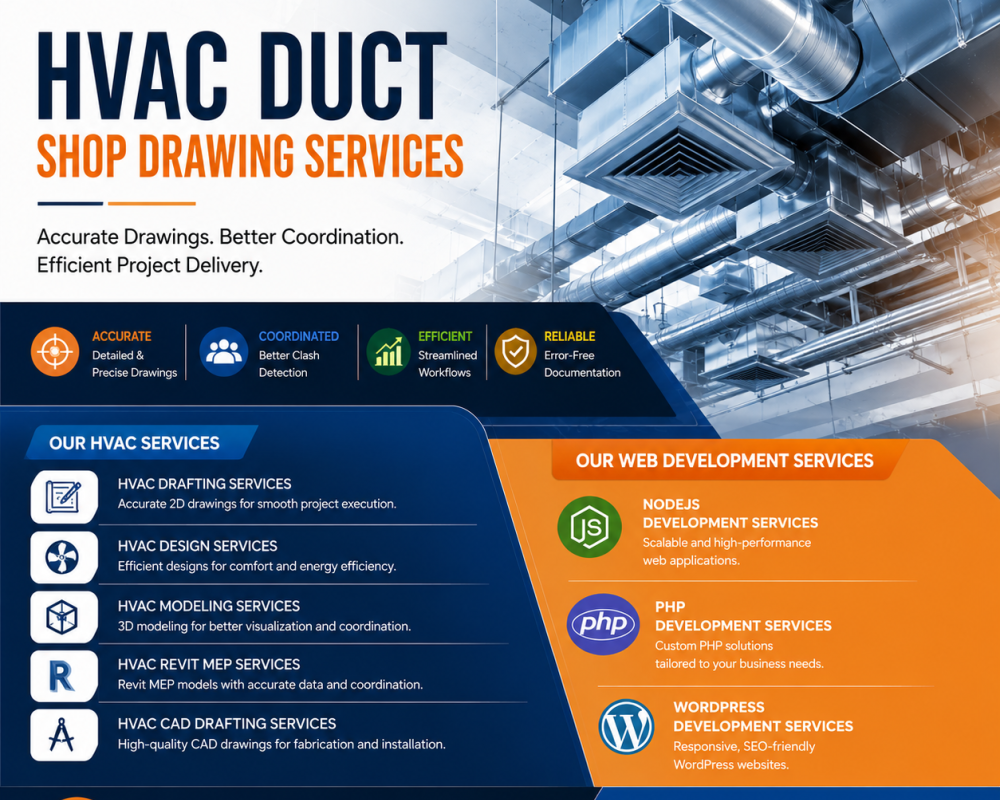 HVAC DUCT
SHOP DRAWING SERVICES

Accurate Drawings. Better Coordination. Efficient Project Delivery.

ACCURATE
Detailed & Precise Drawings

COORDINATED
Better Clash Detection

EFFICIENT
Streamlined Workflows

RELIABLE
Error-Free Documentation

OUR HVAC SERVICES

HVAC DRAFTING SERVICES
Accurate 2D drawings for smooth project execution.

HVAC DESIGN SERVICES
Efficient designs for comfort and energy efficiency.

HVAC MODELING SERVICES
3D modeling for better visualization and coordination.

R
HVAC REVIT MEP SERVICES
Revit MEP models with accurate data and coordination.

HVAC CAD DRAFTING SERVICES
High-quality CAD drawings for fabrication and installation.

OUR WEB DEVELOPMENT SERVICES

JS
NODEJS
DEVELOPMENT SERVICES
Scalable and high-performance web applications.

php
PHP
DEVELOPMENT SERVICES
Custom PHP solutions tailored to your business needs.

W
WORDPRESS
DEVELOPMENT SERVICES
Responsive, SEO-friendly WordPress websites.